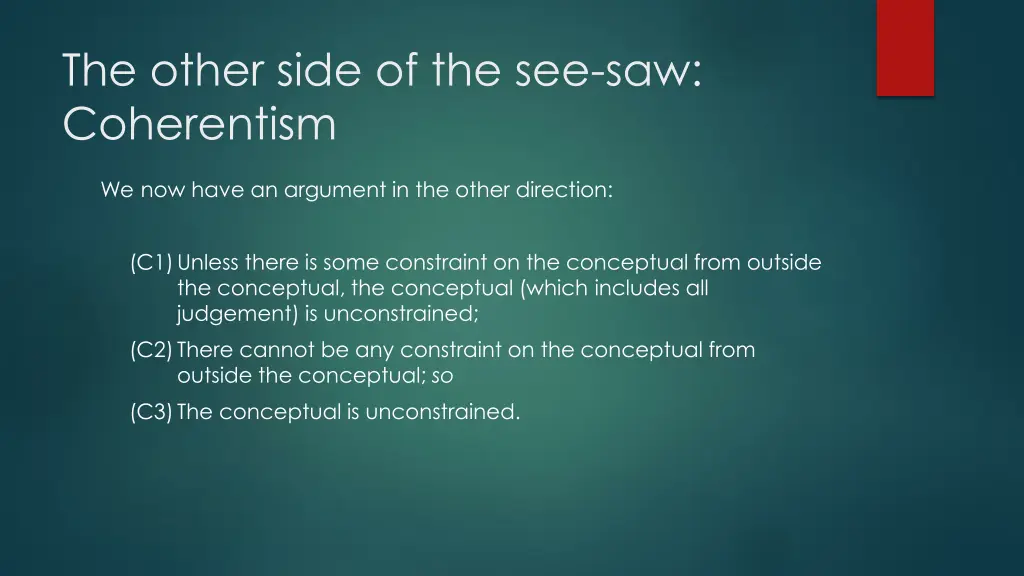 The other side of the see-saw: Coherentism

We now have an argument in the other direction:

(C1) Unless there is some constraint on the conceptual from outside the conceptual, the conceptual (which includes all judgement) is unconstrained;

(C2) There cannot be any constraint on the conceptual from outside the conceptual; so

(C3) The conceptual is unconstrained.